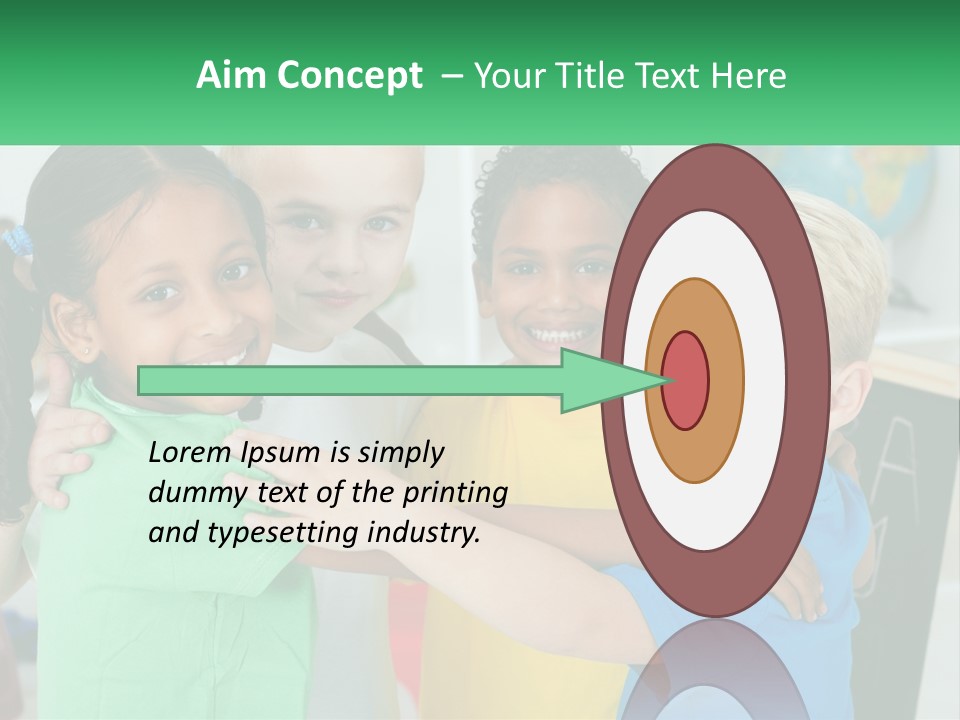 Aim Concept – Your Title Text Here

Lorem Ipsum is simply dummy text of the printing and typesetting industry.